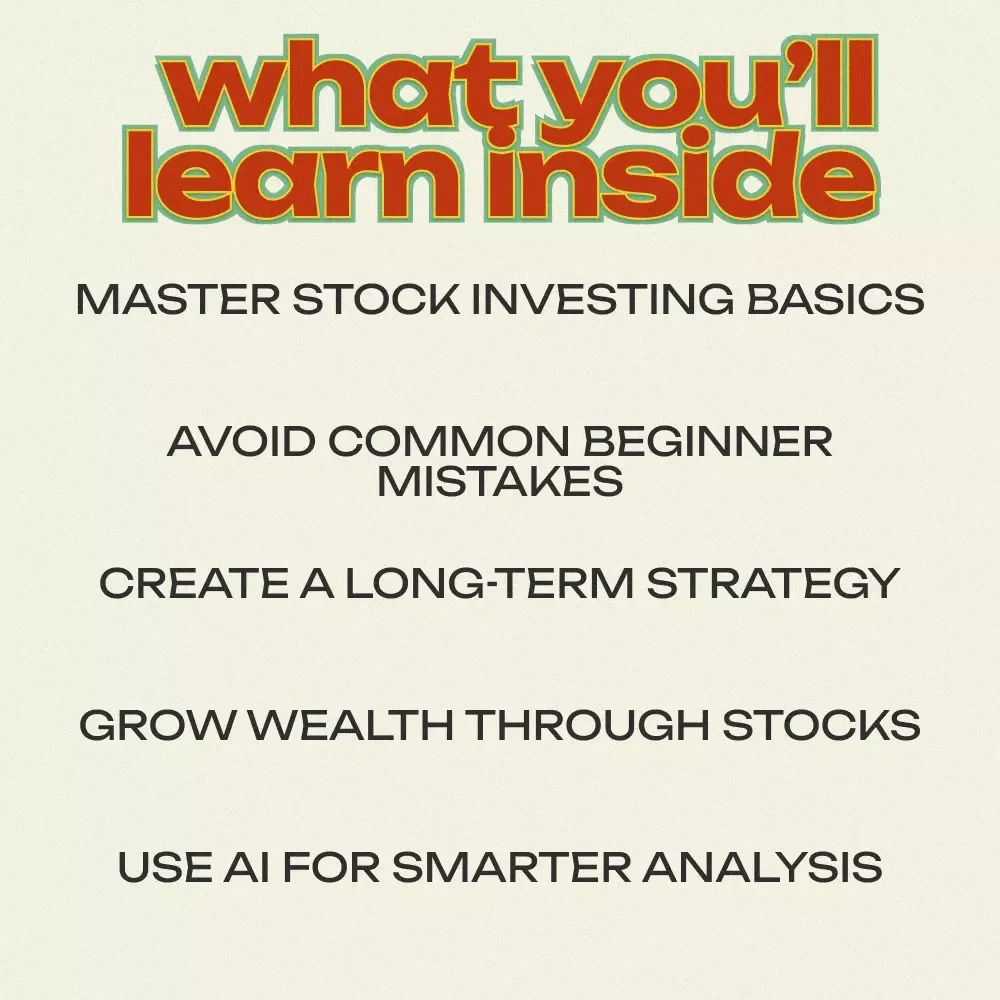 what you'll learn inside

MASTER STOCK INVESTING BASICS

AVOID COMMON BEGINNER MISTAKES

CREATE A LONG-TERM STRATEGY

GROW WEALTH THROUGH STOCKS

USE AI FOR SMARTER ANALYSIS